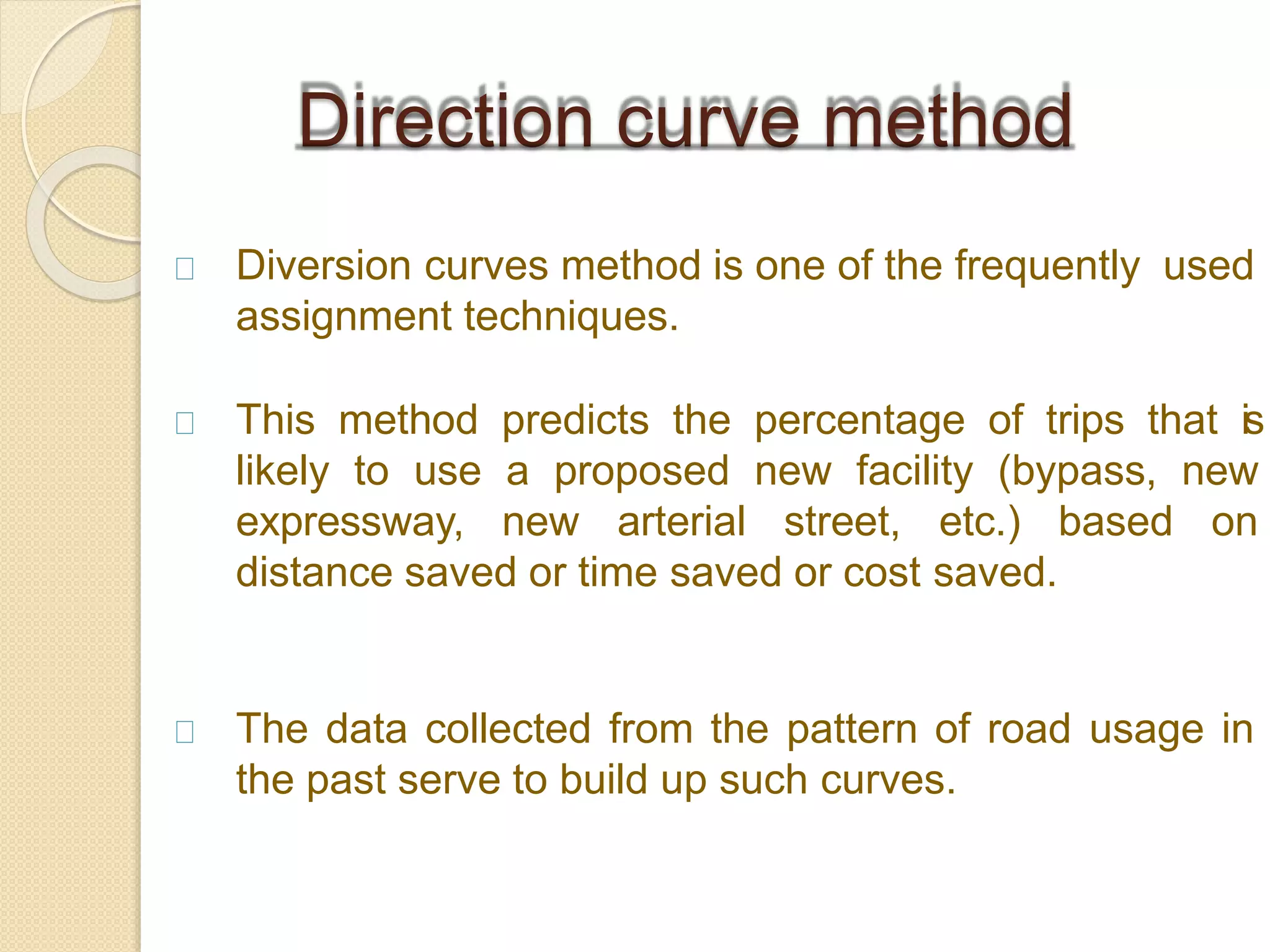 Direction curve method

Diversion curves method is one of the frequently used assignment techniques.

This method predicts the percentage of trips that is likely to use a proposed new facility (bypass, new expressway, new arterial street, etc.) based on distance saved or time saved or cost saved.

The data collected from the pattern of road usage in the past serve to build up such curves.